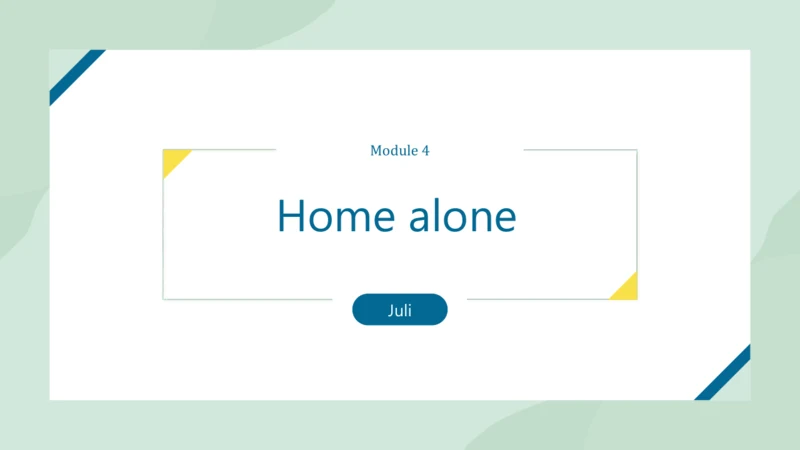 Module 4

Home alone

Juli